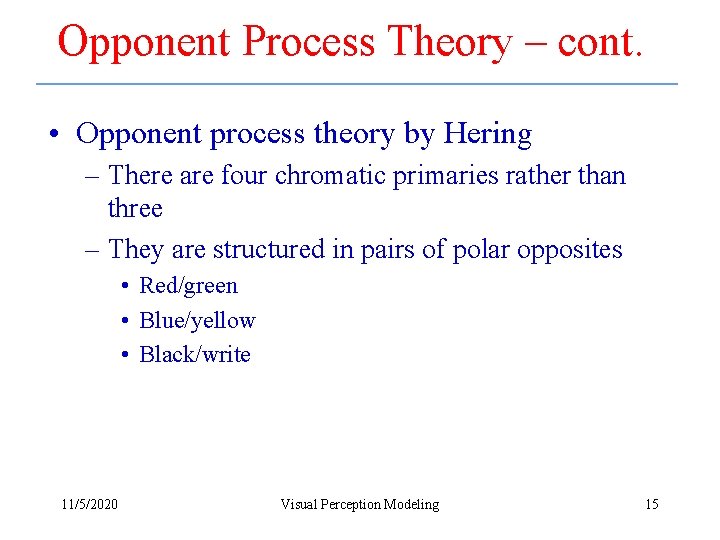 Opponent Process Theory – cont.

• Opponent process theory by Hering
– There are four chromatic primaries rather than three
– They are structured in pairs of polar opposites
• Red/green
• Blue/yellow
• Black/write

11/5/2020

Visual Perception Modeling

15